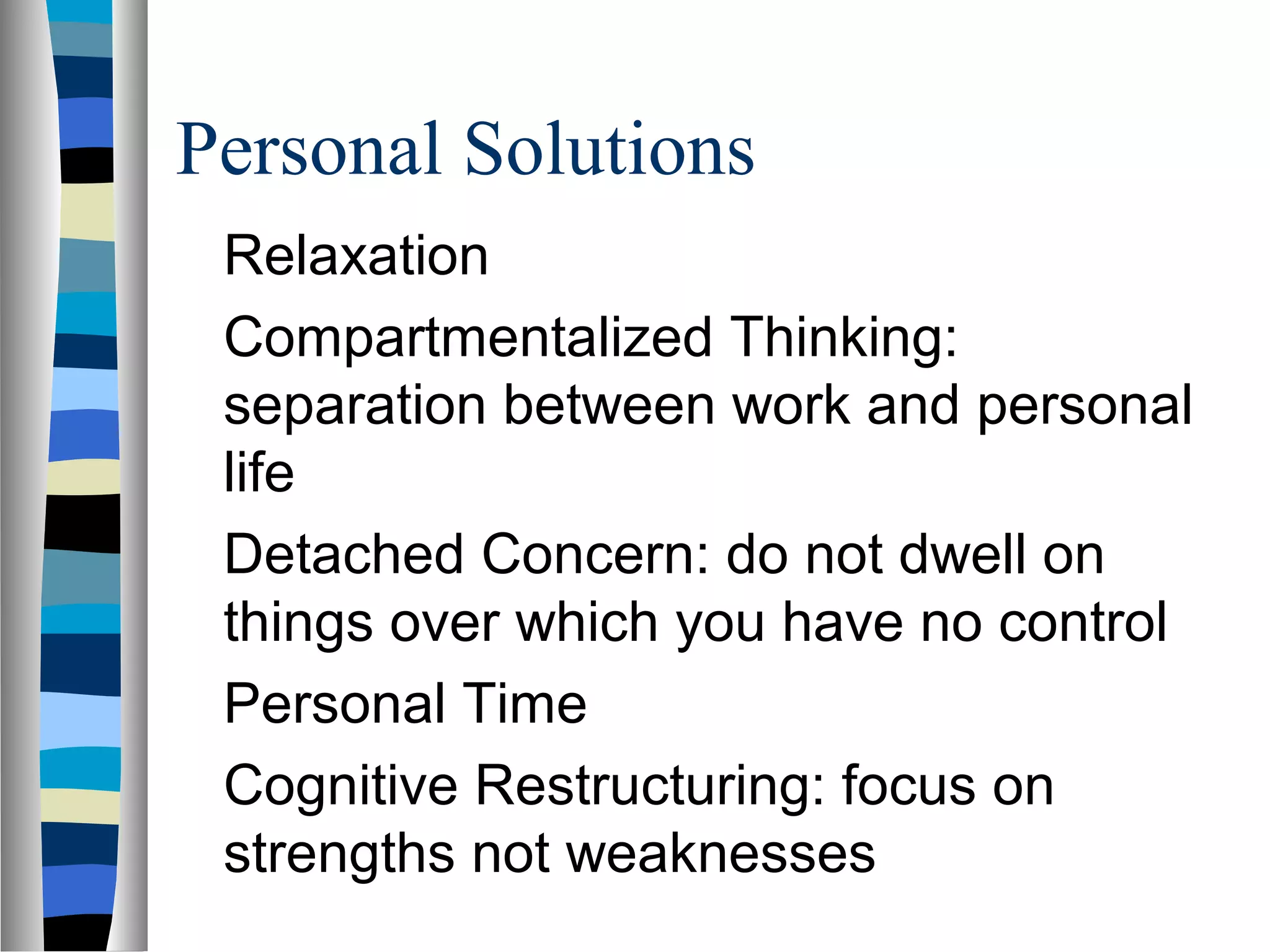 Personal Solutions

Relaxation

Compartmentalized Thinking: separation between work and personal life

Detached Concern: do not dwell on things over which you have no control

Personal Time

Cognitive Restructuring: focus on strengths not weaknesses